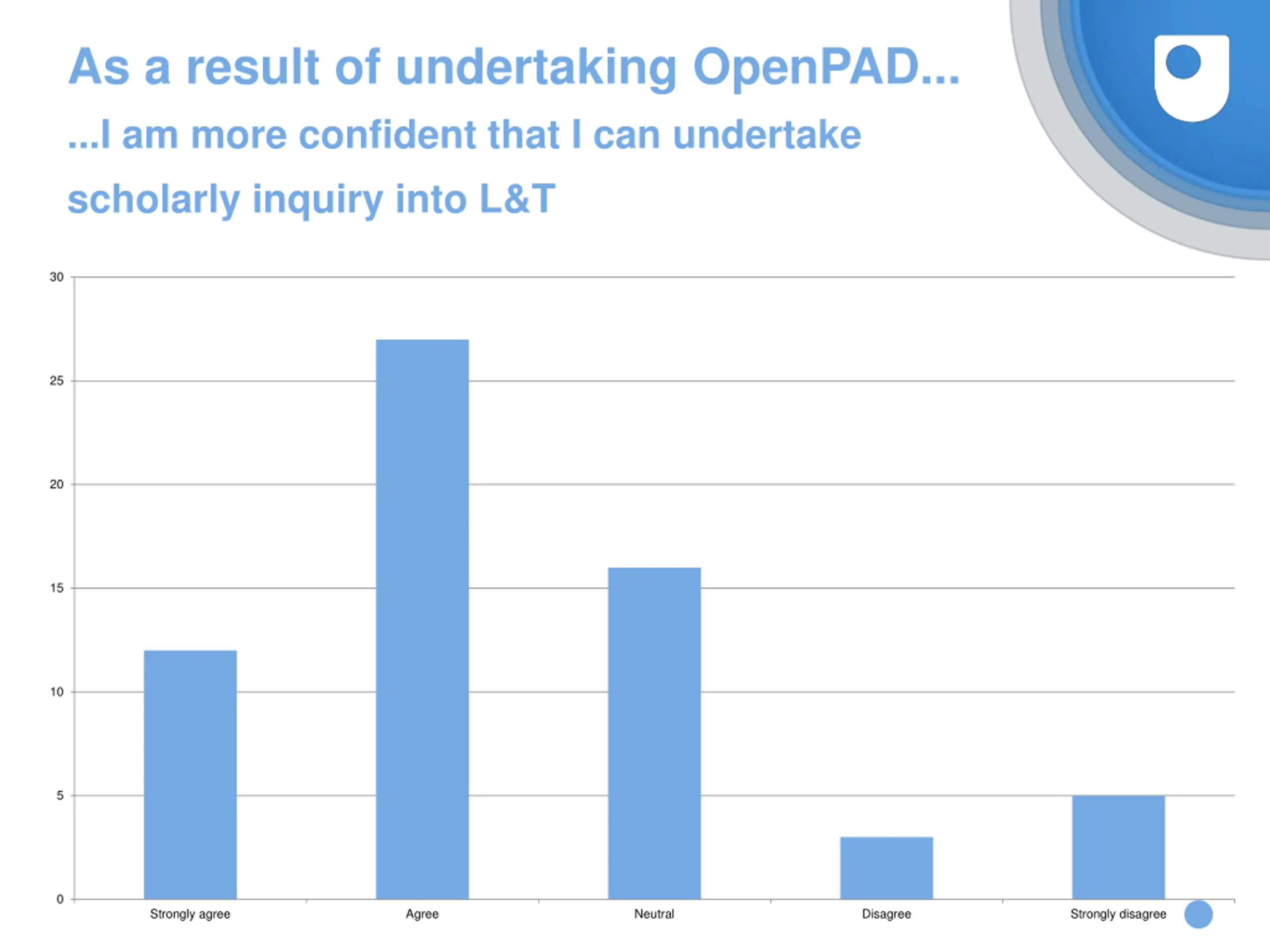 As a result of undertaking OpenPAD...

...I am more confident that I can undertake scholarly inquiry into L&T

30
25
20
15
10
5
0

Strongly agree
Agree
Neutral
Disagree
Strongly disagree